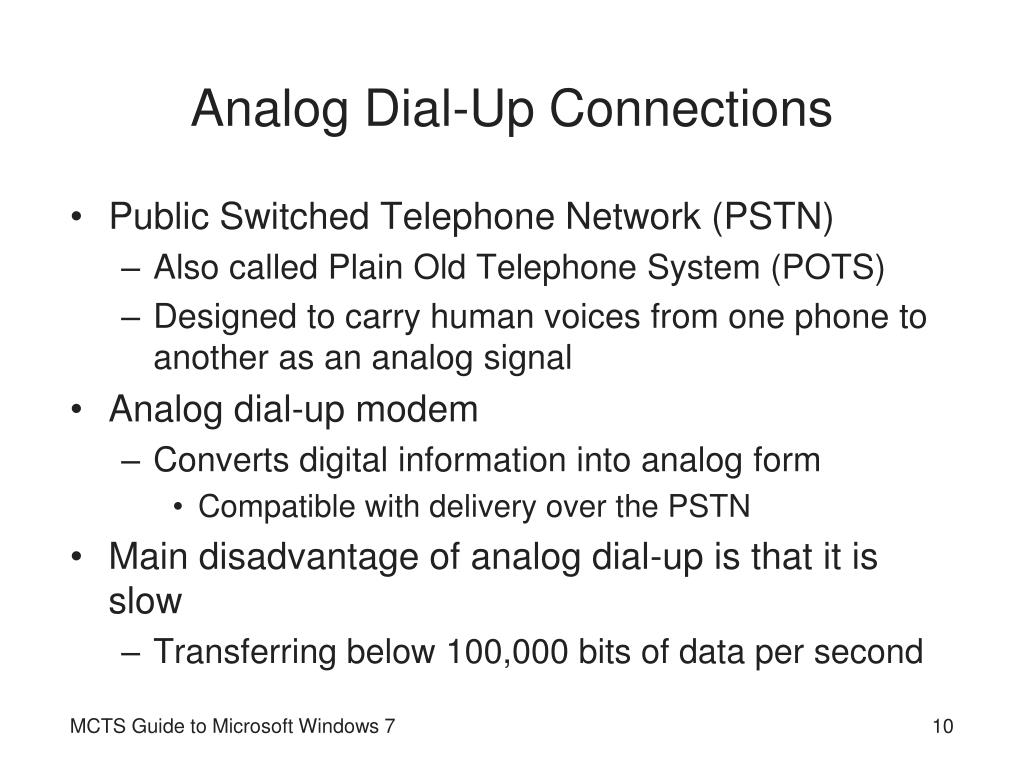 Analog Dial-Up Connections

• Public Switched Telephone Network (PSTN)
– Also called Plain Old Telephone System (POTS)
– Designed to carry human voices from one phone to another as an analog signal
• Analog dial-up modem
– Converts digital information into analog form
• Compatible with delivery over the PSTN
• Main disadvantage of analog dial-up is that it is slow
– Transferring below 100,000 bits of data per second

MCTS Guide to Microsoft Windows 7

10